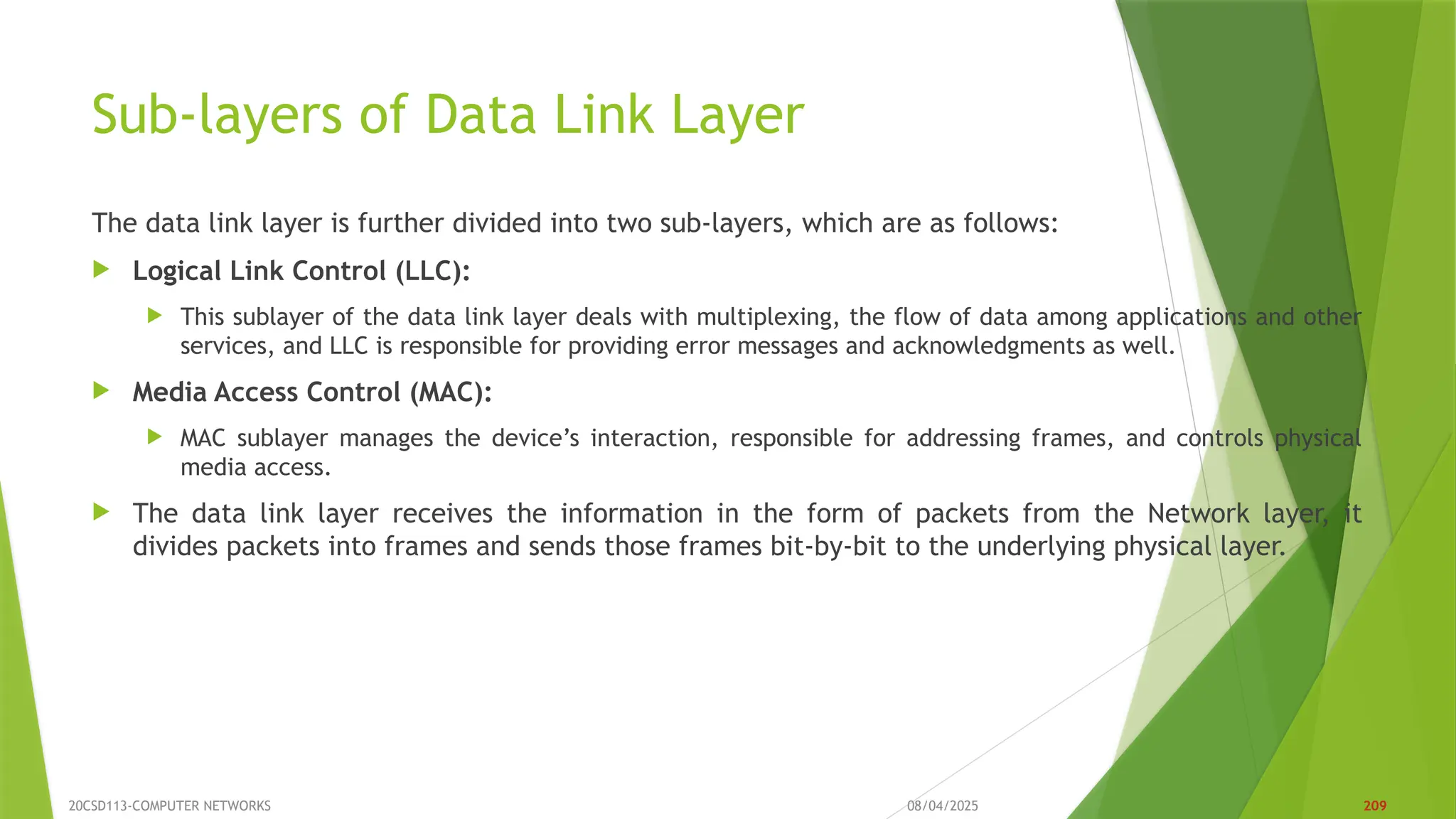 Sub-layers of Data Link Layer

The data link layer is further divided into two sub-layers, which are as follows:

Logical Link Control (LLC):

This sublayer of the data link layer deals with multiplexing, the flow of data among applications and other services, and LLC is responsible for providing error messages and acknowledgments as well.

Media Access Control (MAC):

MAC sublayer manages the device's interaction, responsible for addressing frames, and controls physical media access.

The data link layer receives the information in the form of packets from the Network layer, it divides packets into frames and sends those frames bit-by-bit to the underlying physical layer.

20CSD113-COMPUTER NETWORKS

08/04/2025

209